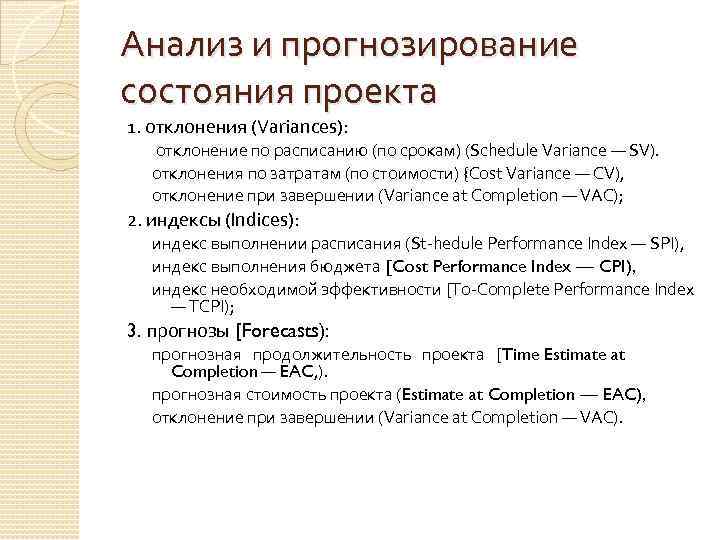 Анализ и прогнозирование состояния проекта

1. отклонения (Variances):

отклонение по расписанию (по срокам) (Schedule Variance — SV).

отклонения по затратам (по стоимости) {Cost Variance — CV),

отклонение при завершении (Variance at Completion — VAC);

2. индексы (Indices):

индекс выполнении расписания (St-hedule Performance Index — SPI),

индекс выполнения бюджета [Cost Performance Index — CPI),

индекс необходимой эффективности [To-Complete Performance Index — TCPI);

3. прогнозы [Forecasts):

прогнозная продолжительность проекта [Time Estimate at Completion — EAC,).

прогнозная стоимость проекта (Estimate at Completion — EAC),

отклонение при завершении (Variance at Completion — VAC).